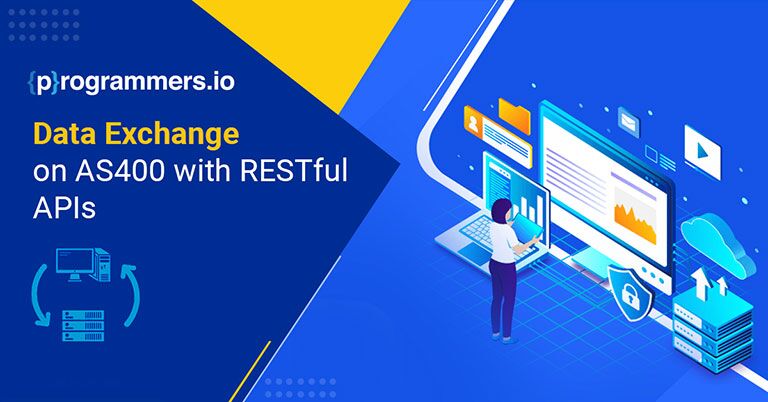 {p}rogrammers.io

Data Exchange on AS400 with RESTful APIs